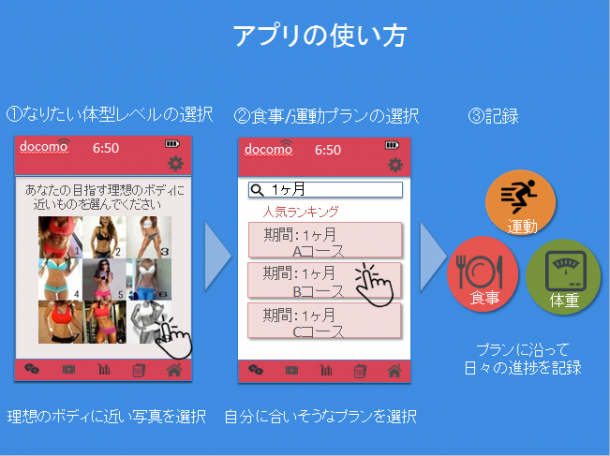 アプリの使い方

①なりたい体型レベルの選択

docomo 6:50

あなたの目指す理想のボディに近いものを選んでください

1 2 3 4 5 6

理想のボディに近い写真を選択

②食事/運動プランの選択

docomo 6:50

1ヶ月

人気ランキング

期間：1ヶ月
Aコース

期間：1ヶ月
Bコース

期間：1ヶ月
Cコース

自分に合いそうなプランを選択

③記録

運動

食事

体重

プランに沿って
日々の進捗を記録